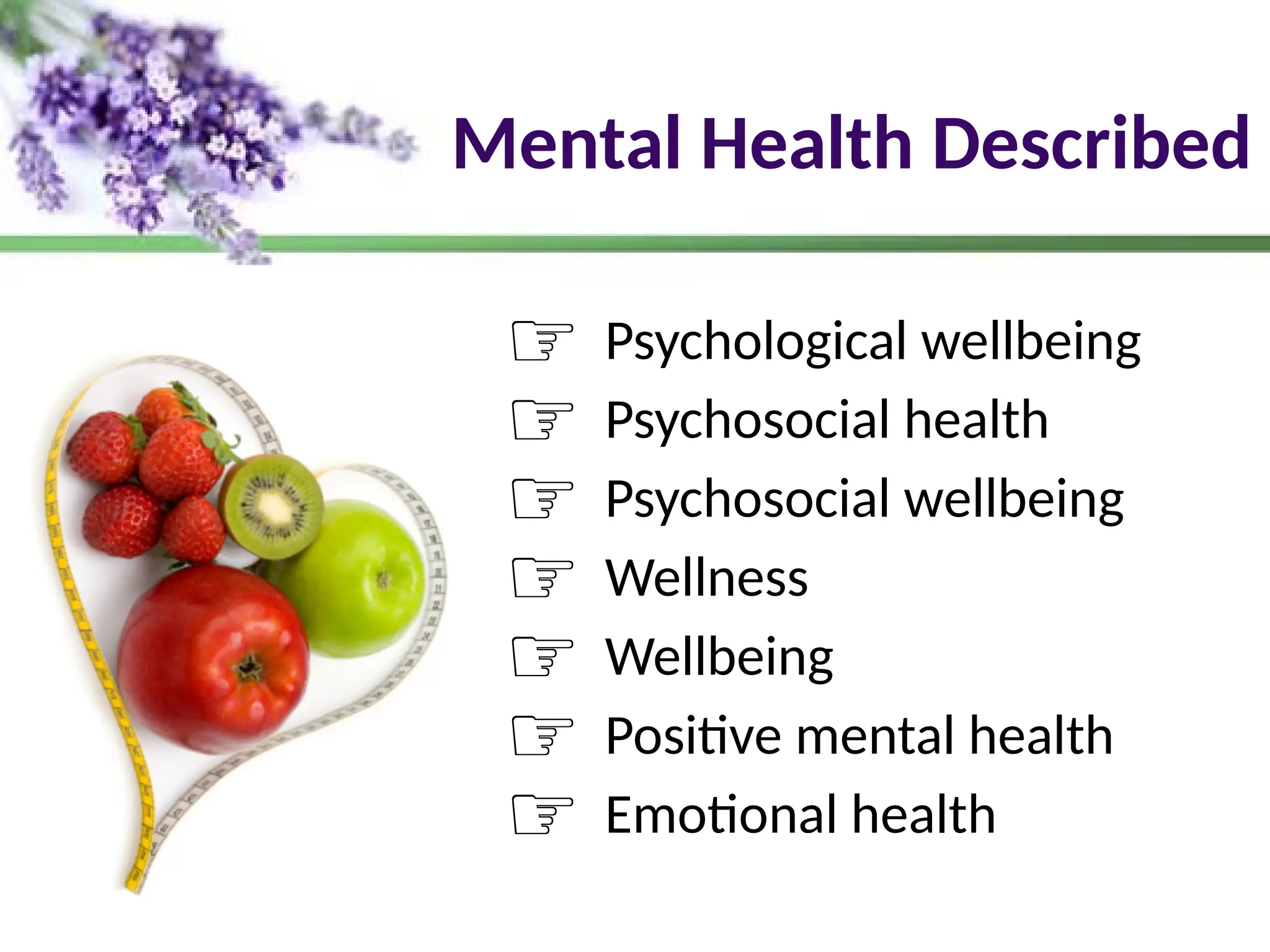 Mental Health Described

☞ Psychological wellbeing
☞ Psychosocial health
☞ Psychosocial wellbeing
☞ Wellness
☞ Wellbeing
☞ Positive mental health
☞ Emotional health